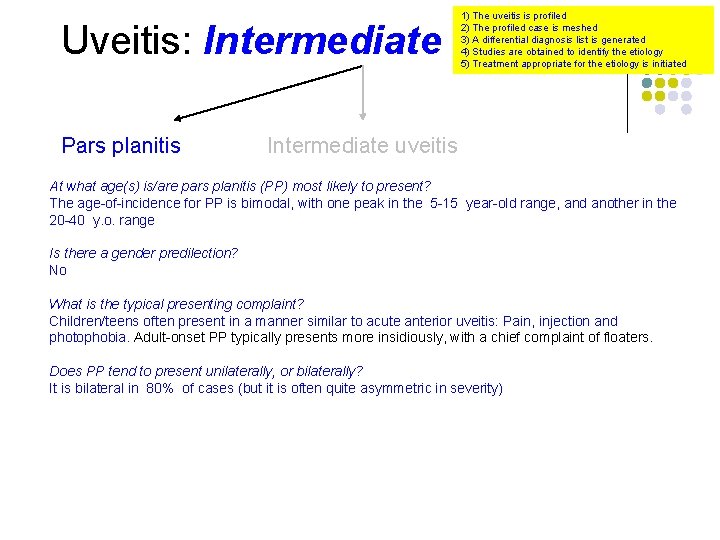 Uveitis: Intermediate

1) The uveitis is profiled
2) The profiled case is meshed
3) A differential diagnosis list is generated
4) Studies are obtained to identify the etiology
5) Treatment appropriate for the etiology is initiated

Pars planitis

Intermediate uveitis

At what age(s) is/are pars planitis (PP) most likely to present?
The age-of-incidence for PP is bimodal, with one peak in the 5-15 year-old range, and another in the 20-40 y.o. range

Is there a gender predilection?
No

What is the typical presenting complaint?
Children/teens often present in a manner similar to acute anterior uveitis: Pain, injection and photophobia. Adult-onset PP typically presents more insidiously, with a chief complaint of floaters.

Does PP tend to present unilaterally, or bilaterally?
It is bilateral in 80% of cases (but it is often quite asymmetric in severity)